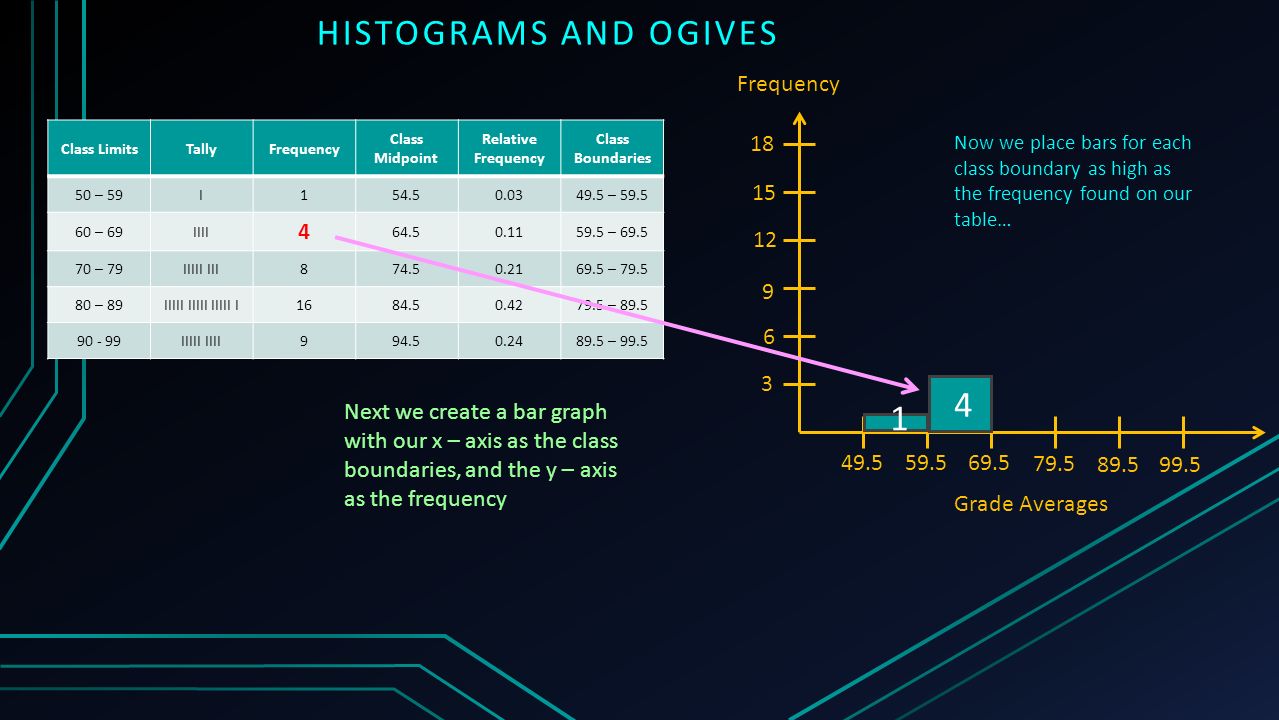 HISTOGRAMS AND OGIVES

| Class Limits | Tally | Frequency | Class Midpoint | Relative Frequency | Class Boundaries |
|---|---|---|---|---|---|
| 50 – 59 | I | 1 | 54.5 | 0.03 | 49.5 – 59.5 |
| 60 – 69 | IIII | 4 | 64.5 | 0.11 | 59.5 – 69.5 |
| 70 – 79 | IIIII III | 8 | 74.5 | 0.21 | 69.5 – 79.5 |
| 80 – 89 | IIIII IIIII IIIII I | 16 | 84.5 | 0.42 | 79.5 – 89.5 |
| 90 - 99 | IIIII IIII | 9 | 94.5 | 0.24 | 89.5 – 99.5 |

Next we create a bar graph with our x – axis as the class boundaries, and the y – axis as the frequency

Frequency

18
15
12
9
6
3

1
4

49.5 59.5 69.5 79.5 89.5 99.5

Grade Averages

Now we place bars for each class boundary as high as the frequency found on our table…